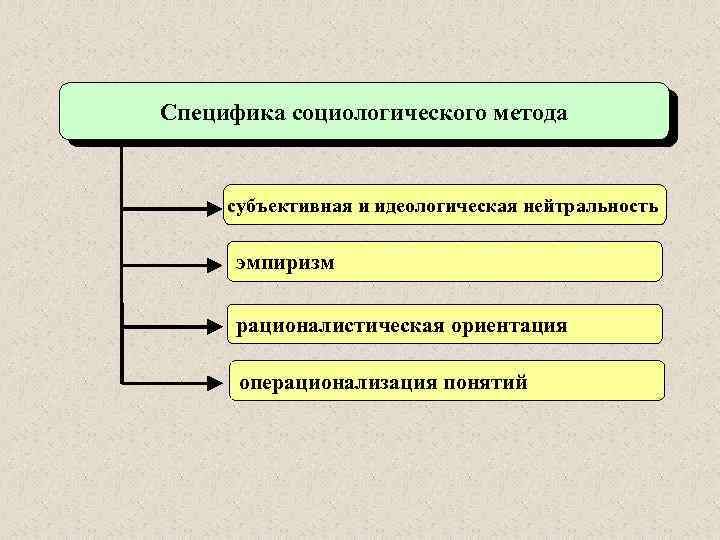 Специфика социологического метода

субъективная и идеологическая нейтральность

эмпиризм

рационалистическая ориентация

операционализация понятий